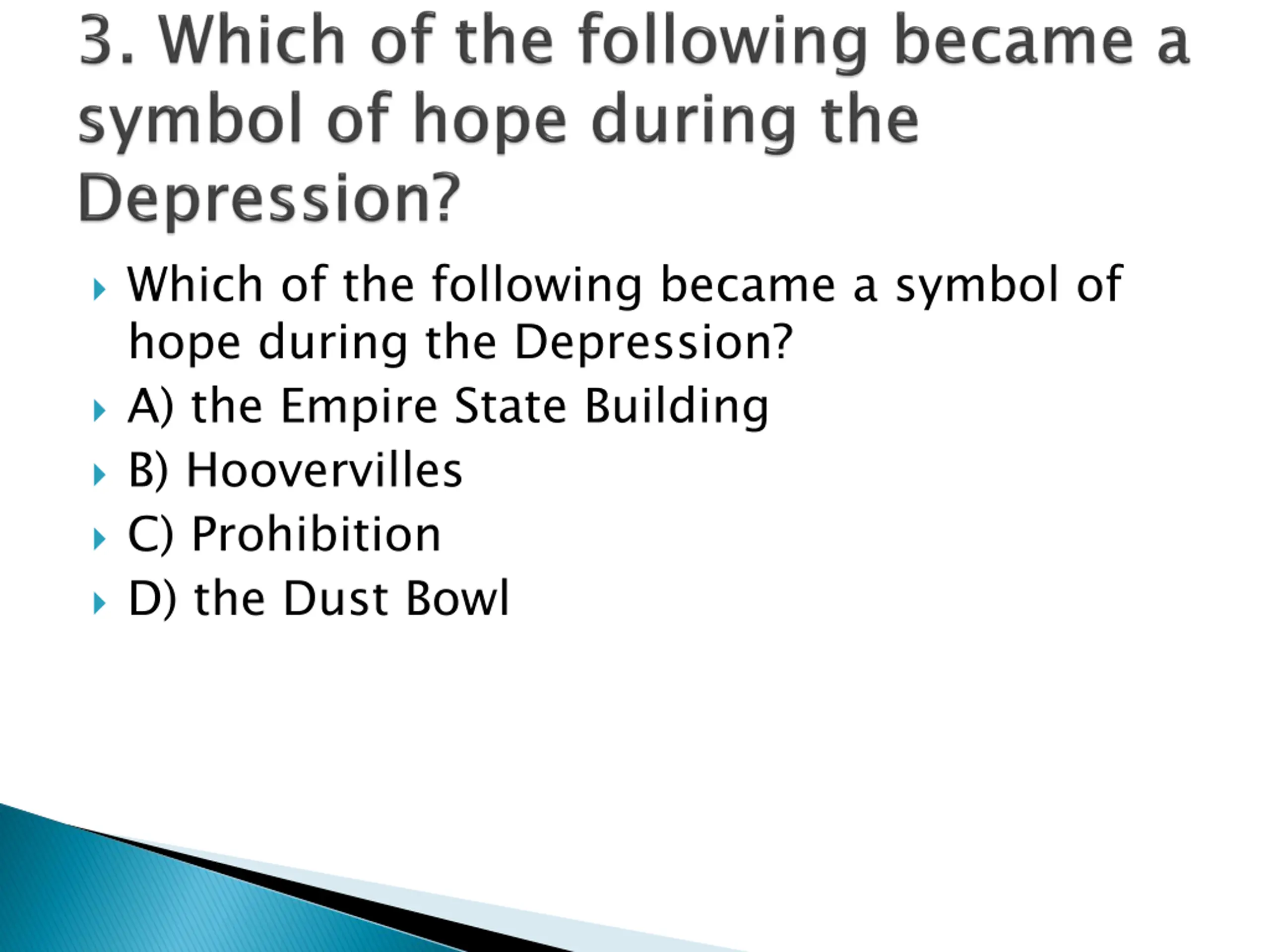 3. Which of the following became a symbol of hope during the Depression?

Which of the following became a symbol of hope during the Depression?
A) the Empire State Building
B) Hoovervilles
C) Prohibition
D) the Dust Bowl